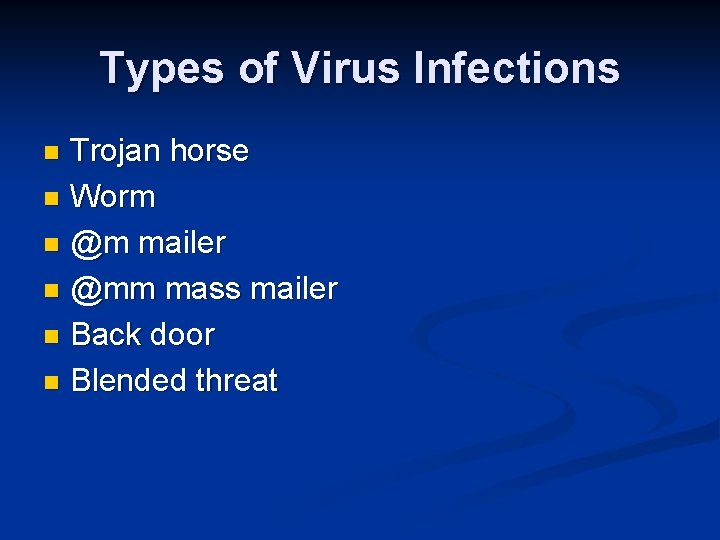 Types of Virus Infections

- Trojan horse
- Worm
- @m mailer
- @mm mass mailer
- Back door
- Blended threat